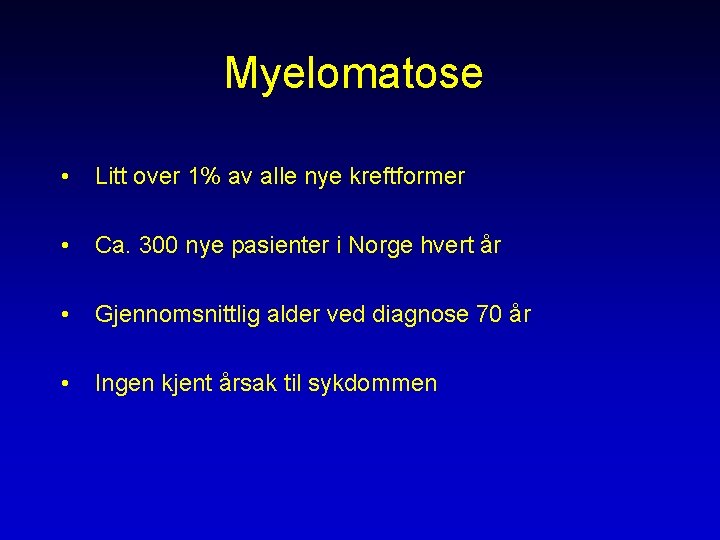 Myelomatose

• Litt over 1% av alle nye kreftformer

• Ca. 300 nye pasienter i Norge hvert år

• Gjennomsnittlig alder ved diagnose 70 år

• Ingen kjent årsak til sykdommen